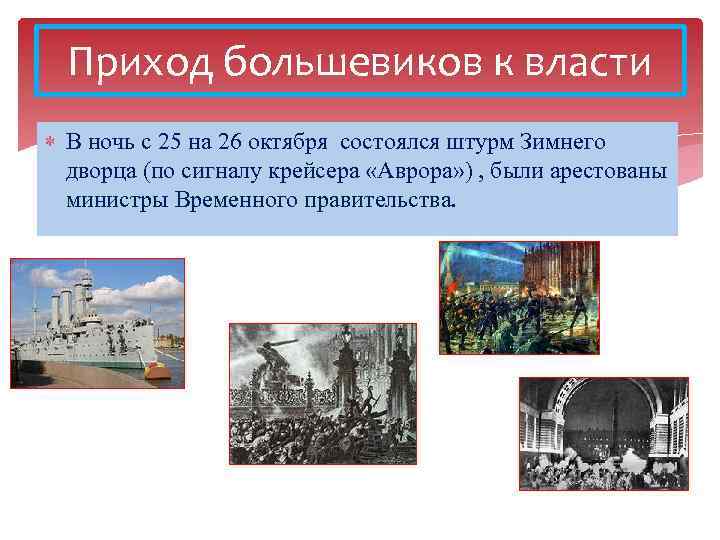 Приход большевиков к власти

В ночь с 25 на 26 октября состоялся штурм Зимнего дворца (по сигналу крейсера «Аврора») , были арестованы министры Временного правительства.